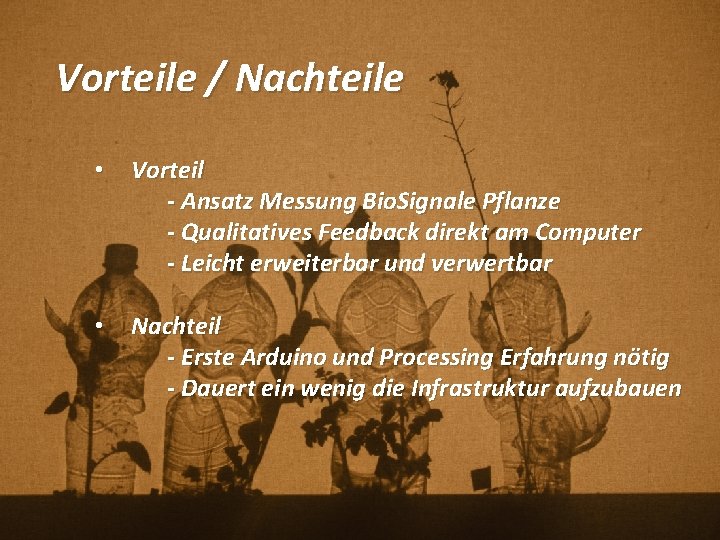 Vorteile / Nachteile

• Vorteil
- Ansatz Messung BioSignale Pflanze
- Qualitatives Feedback direkt am Computer
- Leicht erweiterbar und verwertbar

• Nachteil
- Erste Arduino und Processing Erfahrung nötig
- Dauert ein wenig die Infrastruktur aufzubauen